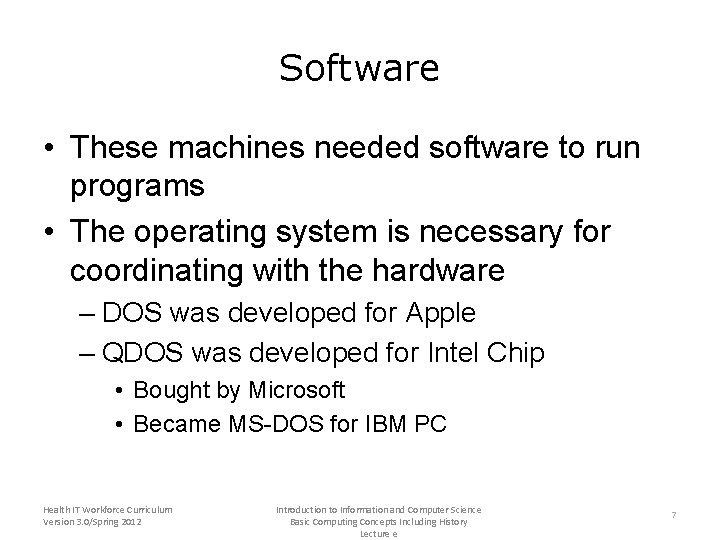 Software

• These machines needed software to run programs
• The operating system is necessary for coordinating with the hardware
– DOS was developed for Apple
– QDOS was developed for Intel Chip
• Bought by Microsoft
• Became MS-DOS for IBM PC

Health IT Workforce Curriculum
Version 3.0/Spring 2012

Introduction to Information and Computer Science
Basic Computing Concepts Including History
Lecture e

7